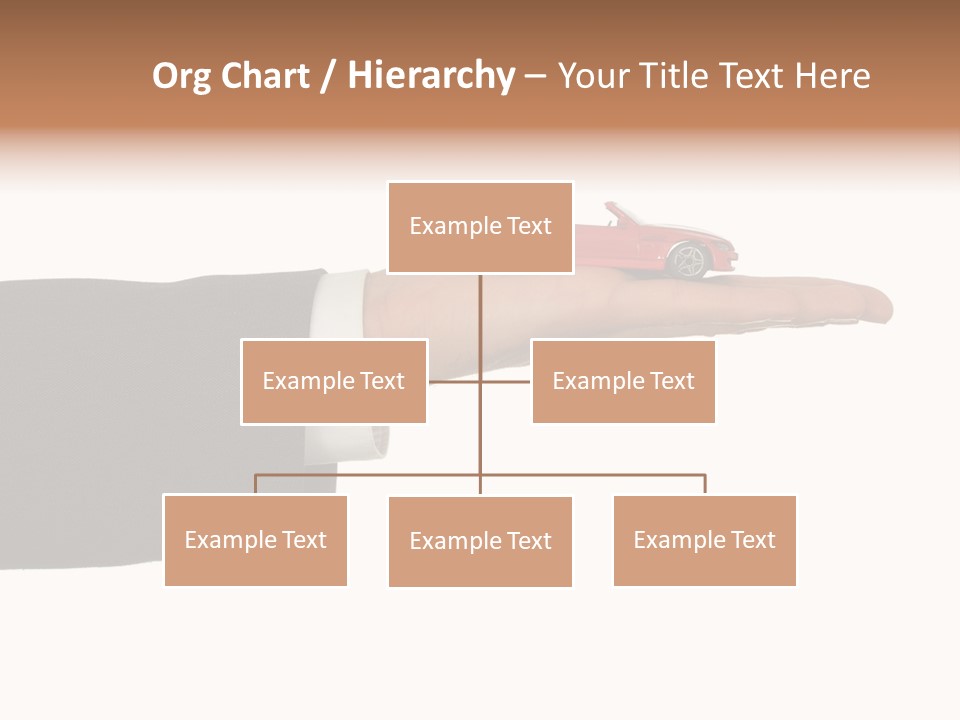 Org Chart / Hierarchy – Your Title Text Here

Example Text

Example Text

Example Text

Example Text

Example Text

Example Text